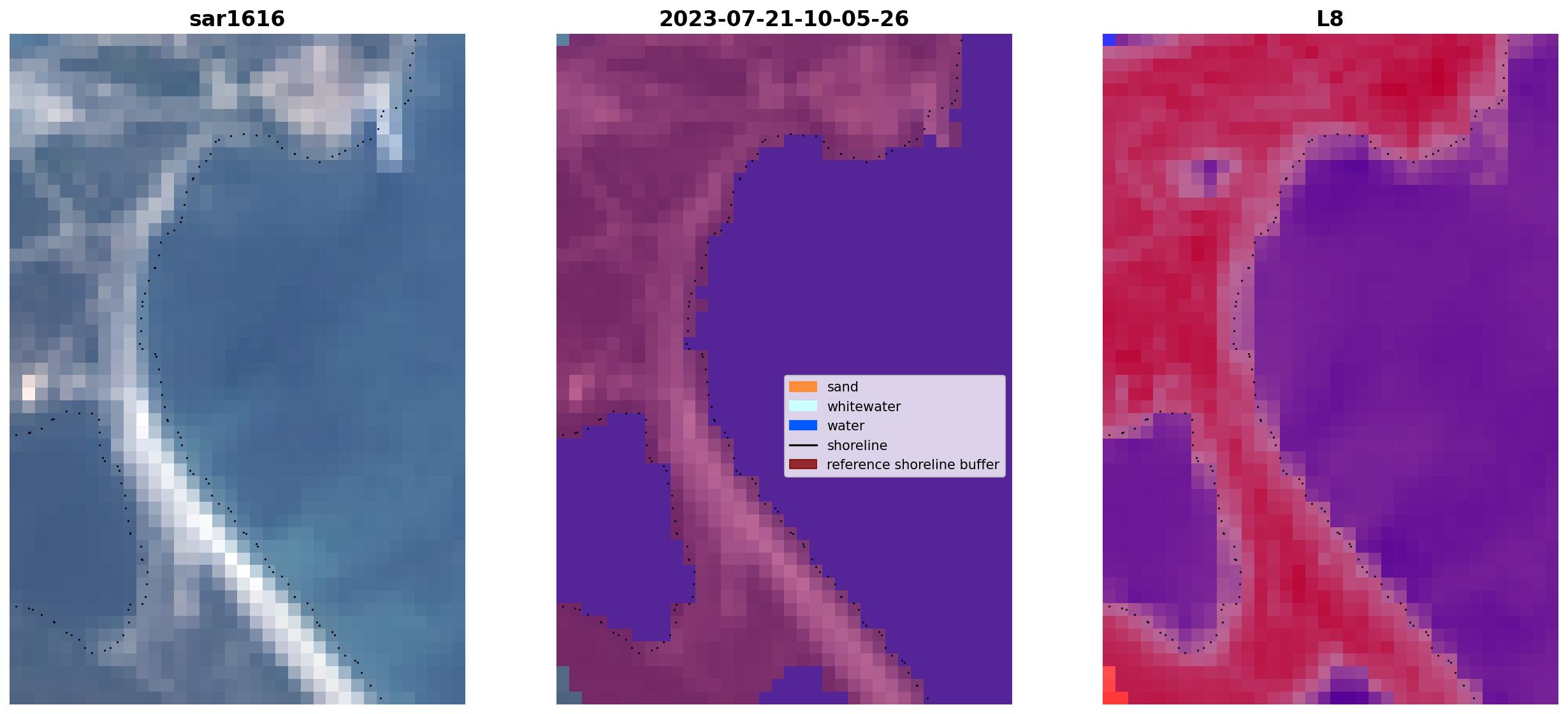 sar1616

2023-07-21-10-05-26

L8

sand
whitewater
water
shoreline
reference shoreline buffer